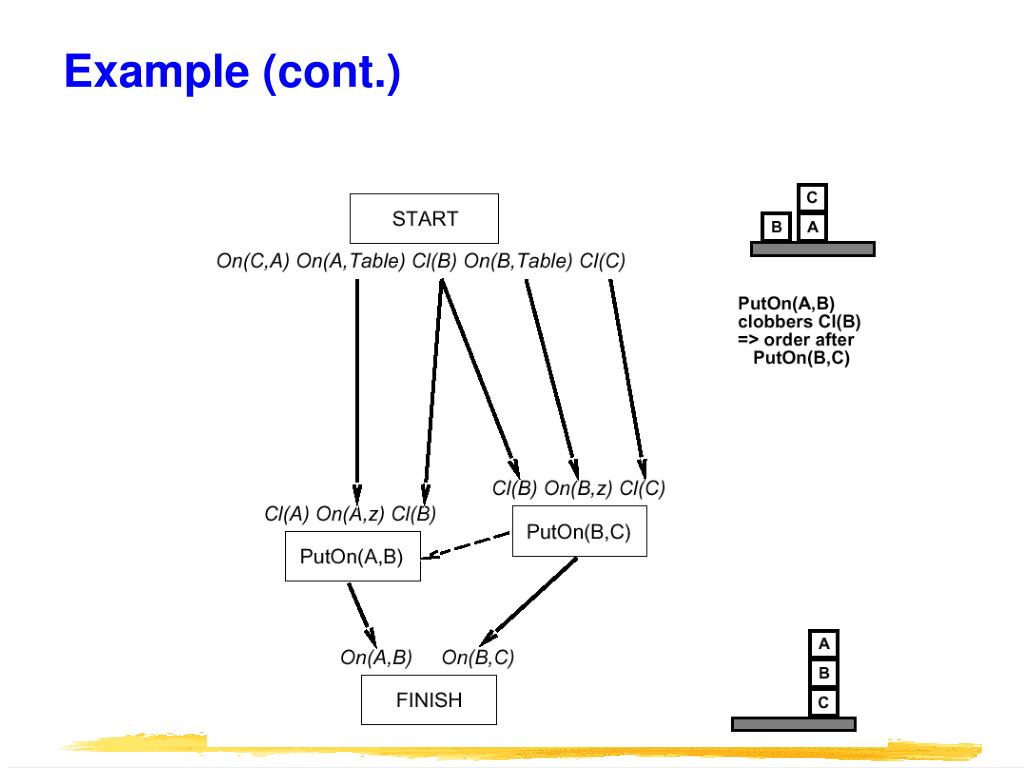 Example (cont.)

START

On(C,A) On(A,Table) Cl(B) On(B,Table) Cl(C)

C
B A

PutOn(A,B) clobbers Cl(B) => order after PutOn(B,C)

Cl(B) On(B,z) Cl(C)

Cl(A) On(A,z) Cl(B)

PutOn(B,C)

PutOn(A,B)

On(A,B) On(B,C)

FINISH

A
B
C